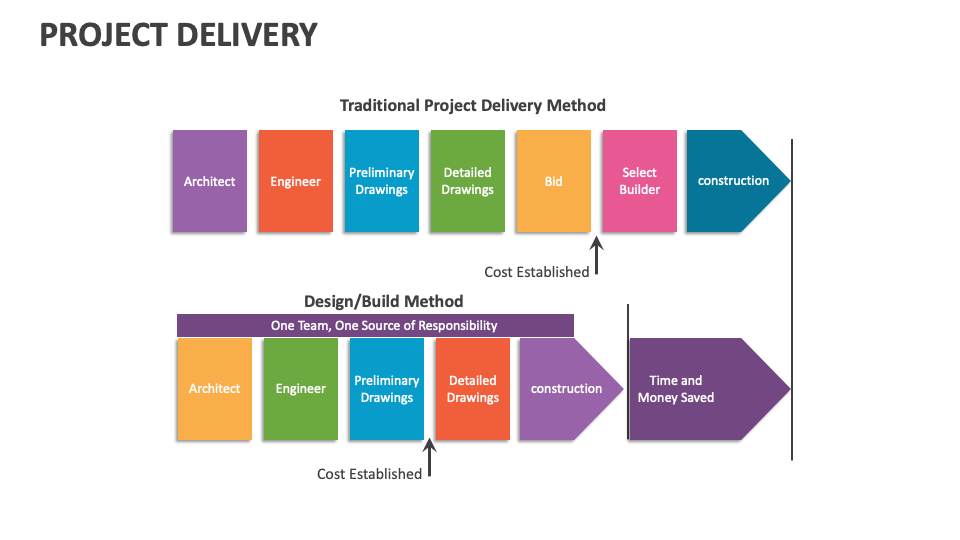 PROJECT DELIVERY

Traditional Project Delivery Method

Architect

Engineer

Preliminary Drawings

Detailed Drawings

Bid

Select Builder

construction

Cost Established

Design/Build Method

One Team, One Source of Responsibility

Architect

Engineer

Preliminary Drawings

Detailed Drawings

construction

Time and Money Saved

Cost Established